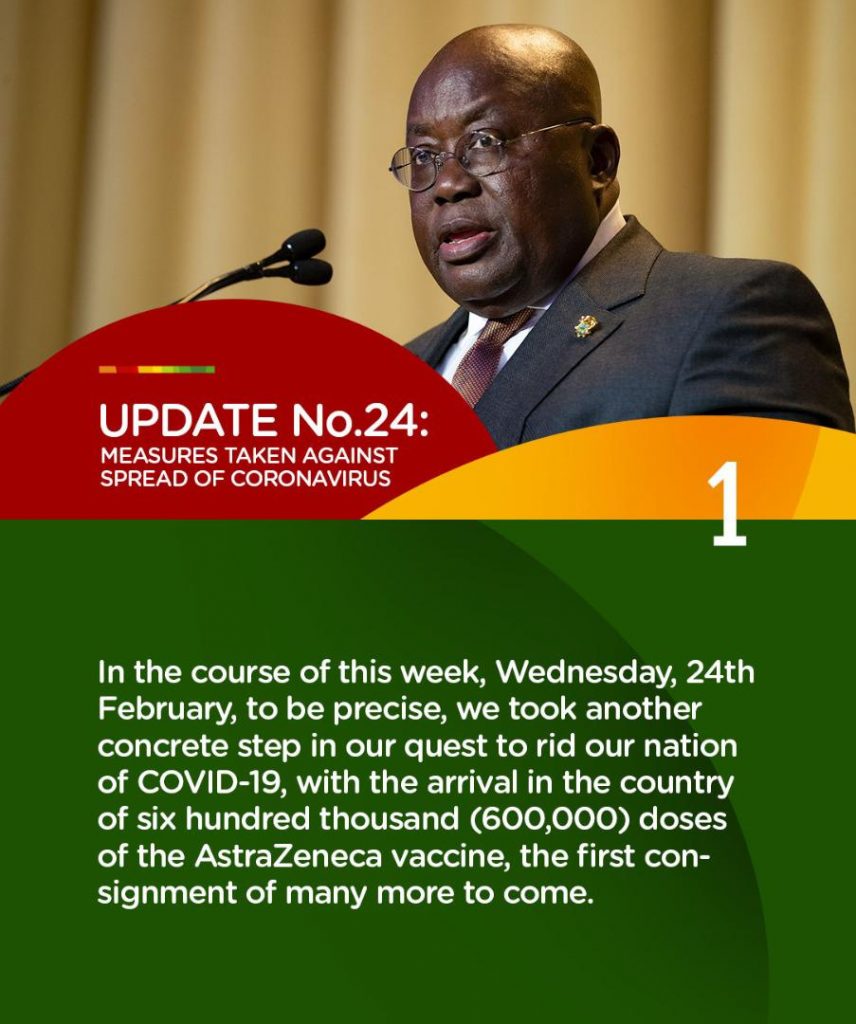 UPDATE No.24:
MEASURES TAKEN AGAINST SPREAD OF CORONAVIRUS

1

In the course of this week, Wednesday, 24th February, to be precise, we took another concrete step in our quest to rid our nation of COVID-19, with the arrival in the country of six hundred thousand (600,000) doses of the AstraZeneca vaccine, the first consignment of many more to come.